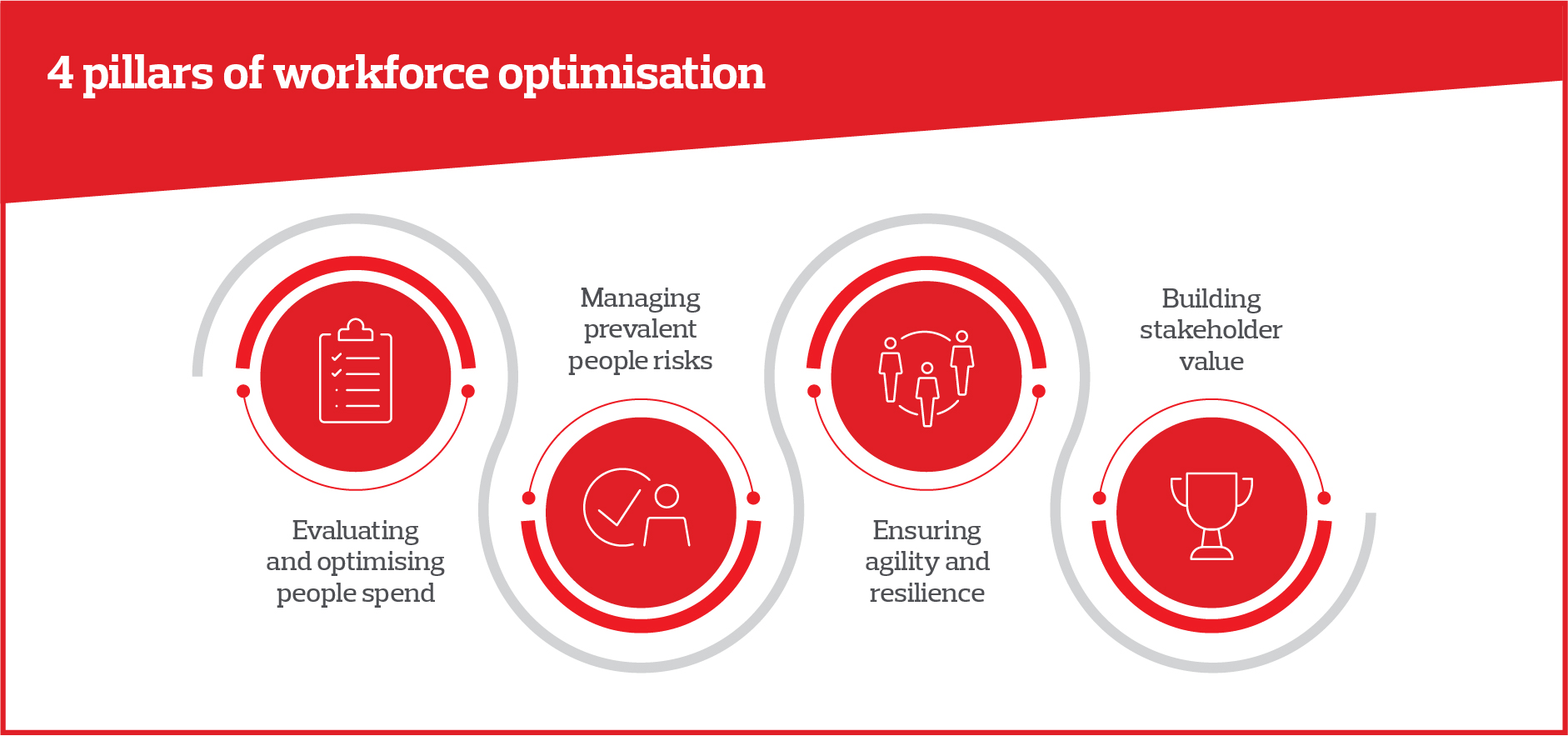 4 pillars of workforce optimisation

Evaluating and optimising people spend

Managing prevalent people risks

Ensuring agility and resilience

Building stakeholder value